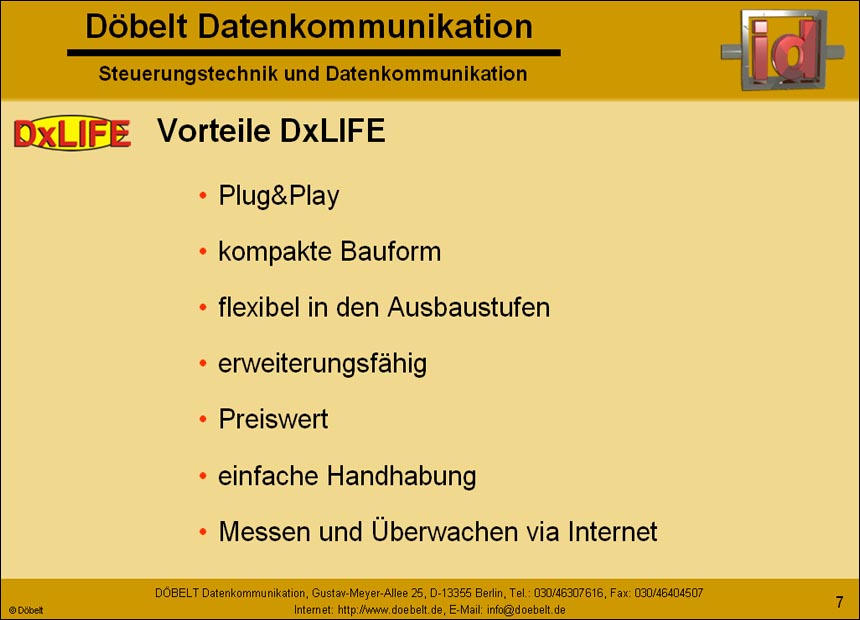 Döbelt Datenkommunikation

Steuerungstechnik und Datenkommunikation

id

DxLIFE

Vorteile DxLIFE

• Plug&Play

• kompakte Bauform

• flexibel in den Ausbaustufen

• erweiterungsfähig

• Preiswert

• einfache Handhabung

• Messen und Überwachen via Internet

DÖBELT Datenkommunikation, Gustav-Meyer-Allee 25, D-13355 Berlin, Tel.: 030/46307616, Fax: 030/46404507
Internet: http://www.doebelt.de, E-Mail: info@doebelt.de

© Döbelt

7